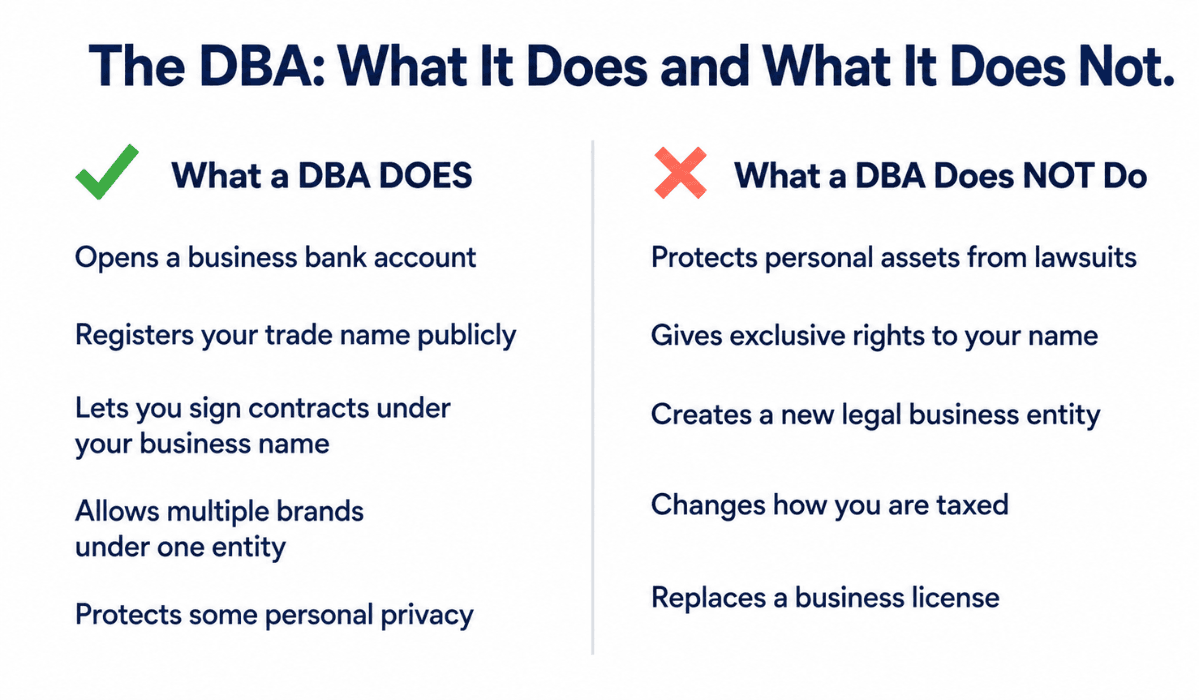 The DBA: What It Does and What It Does Not.

What a DBA DOES

Opens a business bank account

Registers your trade name publicly

Lets you sign contracts under your business name

Allows multiple brands under one entity

Protects some personal privacy

What a DBA Does NOT Do

Protects personal assets from lawsuits

Gives exclusive rights to your name

Creates a new legal business entity

Changes how you are taxed

Replaces a business license